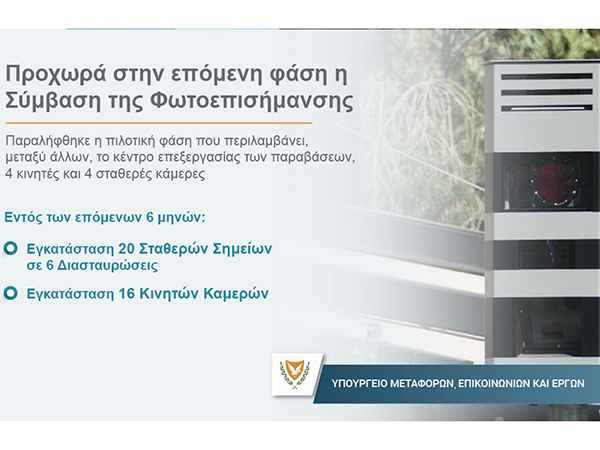 Προχωρά στην επόμενη φάση η Σύμβαση της Φωτοεπισήμανσης

Παραλήφθηκε η πιλοτική φάση που περιλαμβάνει, μεταξύ άλλων, το κέντρο επεξεργασίας των παραβάσεων, 4 κινητές και 4 σταθερές κάμερες

Εντός των επόμενων 6 μηνών:

Εγκατάσταση 20 Σταθερών Σημείων σε 6 Διασταυρώσεις

Εγκατάσταση 16 Κινητών Καμερών

ΥΠΟΥΡΓΕΙΟ ΜΕΤΑΦΟΡΩΝ, ΕΠΙΚΟΙΝΩΝΙΩΝ ΚΑΙ ΕΡΓΩΝ